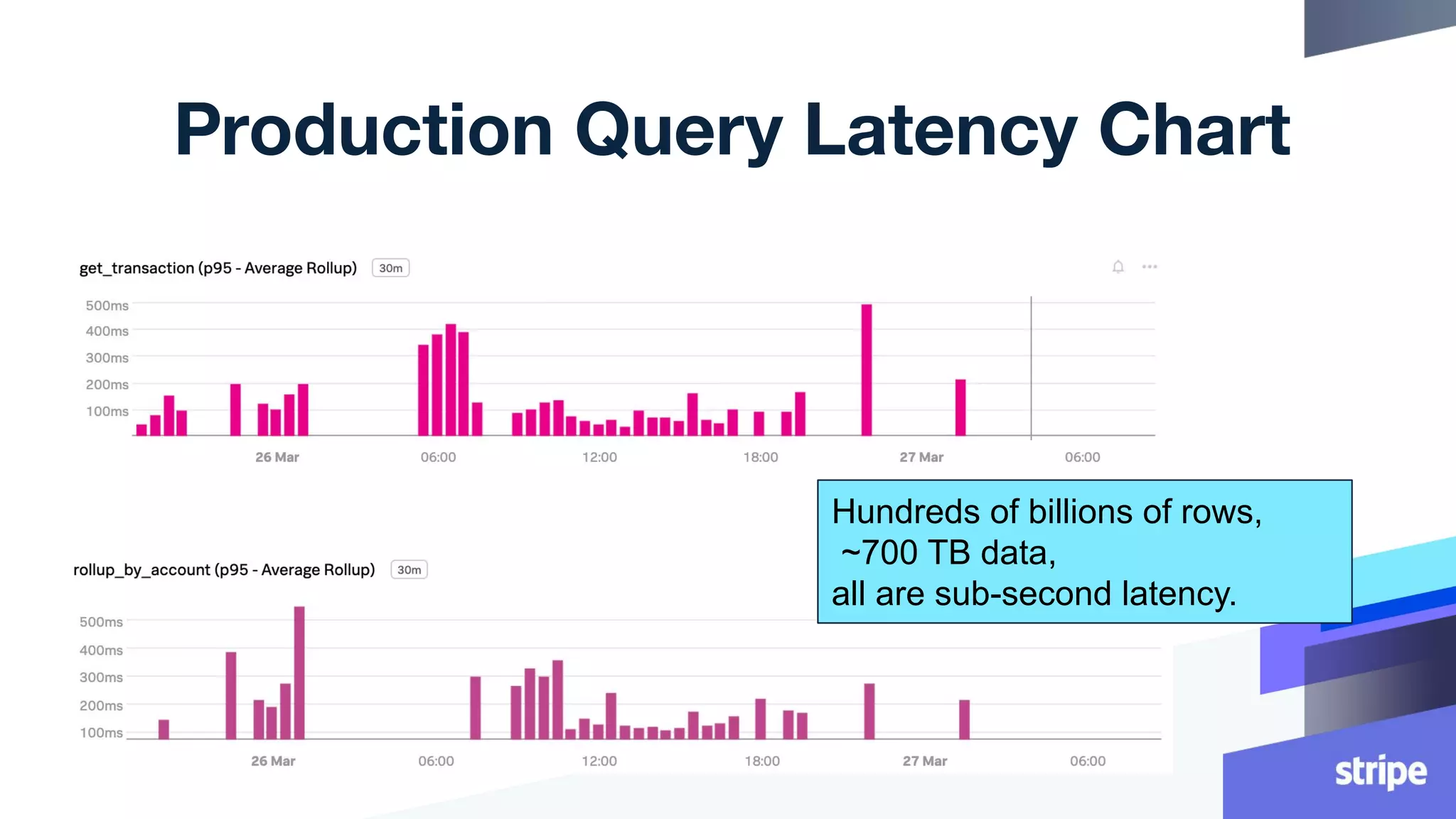 Production Query Latency Chart

get_transaction (p95 - Average Rollup) 30m

500ms
400ms
300ms
200ms
100ms

26 Mar 06:00 12:00 18:00 27 Mar 06:00

Hundreds of billions of rows,
~700 TB data,
all are sub-second latency.

rollup_by_account (p95 - Average Rollup) 30m

500ms
400ms
300ms
200ms
100ms

26 Mar 06:00 12:00 18:00 27 Mar 06:00

stripe